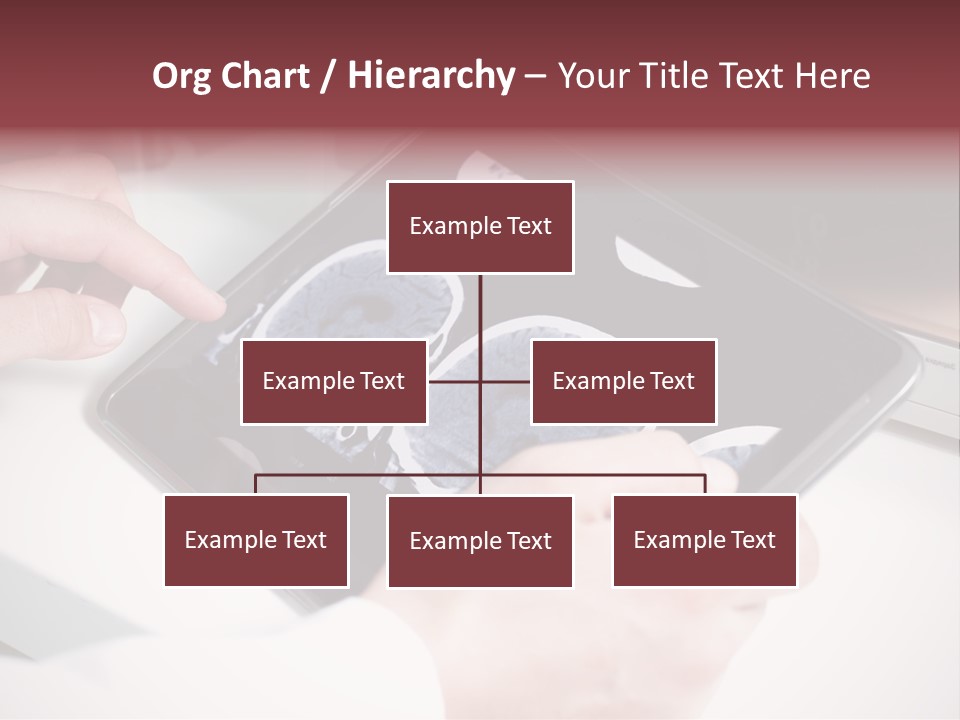 Org Chart / Hierarchy – Your Title Text Here

Example Text

Example Text

Example Text

Example Text

Example Text

Example Text